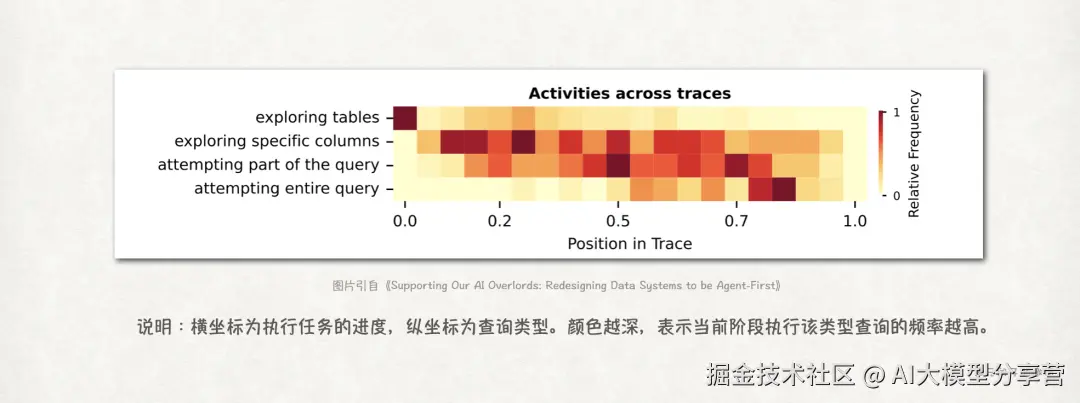 Activities across traces

exploring tables
exploring specific columns
attempting part of the query
attempting entire query

0.0 0.2 0.5 0.7 1.0
Position in Trace

1
0
Relative Frequency

图片引自《Supporting Our AI Overlords: Redesigning Data Systems to be Agent-First》

说明：横坐标为执行任务的进度，纵坐标为查询类型。颜色越深，表示当前阶段执行该类型查询的频率越高。

掘金技术社区 @ AI大模型分享营